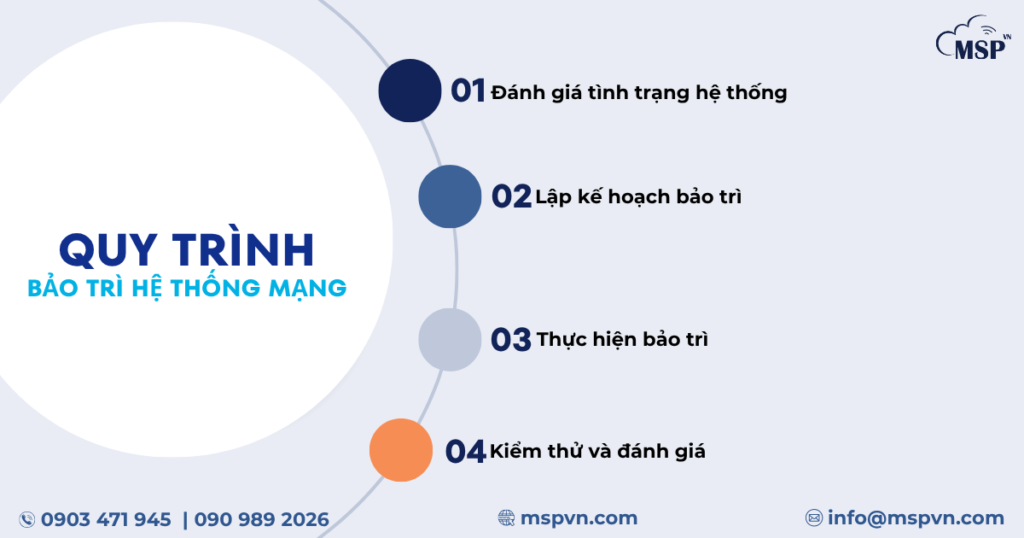 MSP VN

QUY TRÌNH
BẢO TRÌ HỆ THỐNG MẠNG

01 Đánh giá tình trạng hệ thống

02 Lập kế hoạch bảo trì

03 Thực hiện bảo trì

04 Kiểm thử và đánh giá

0903 471 945 | 090 989 2026

mspvn.com

info@mspvn.com